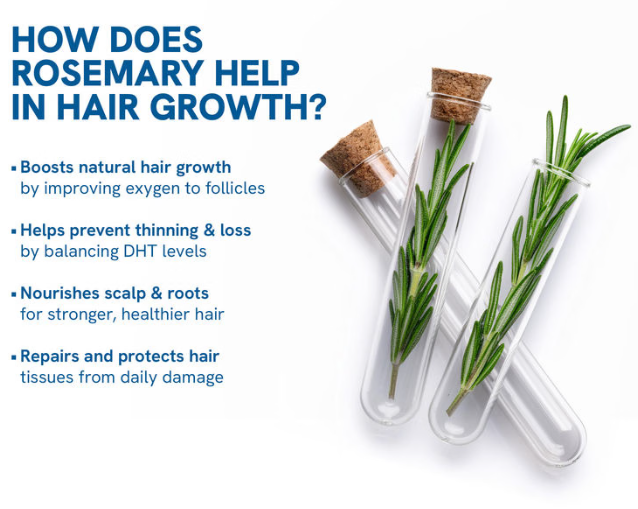 HOW DOES ROSEMARY HELP IN HAIR GROWTH?

▪ Boosts natural hair growth by improving exygen to follicles

▪ Helps prevent thinning & loss by balancing DHT levels

▪ Nourishes scalp & roots for stronger, healthier hair

▪ Repairs and protects hair tissues from daily damage